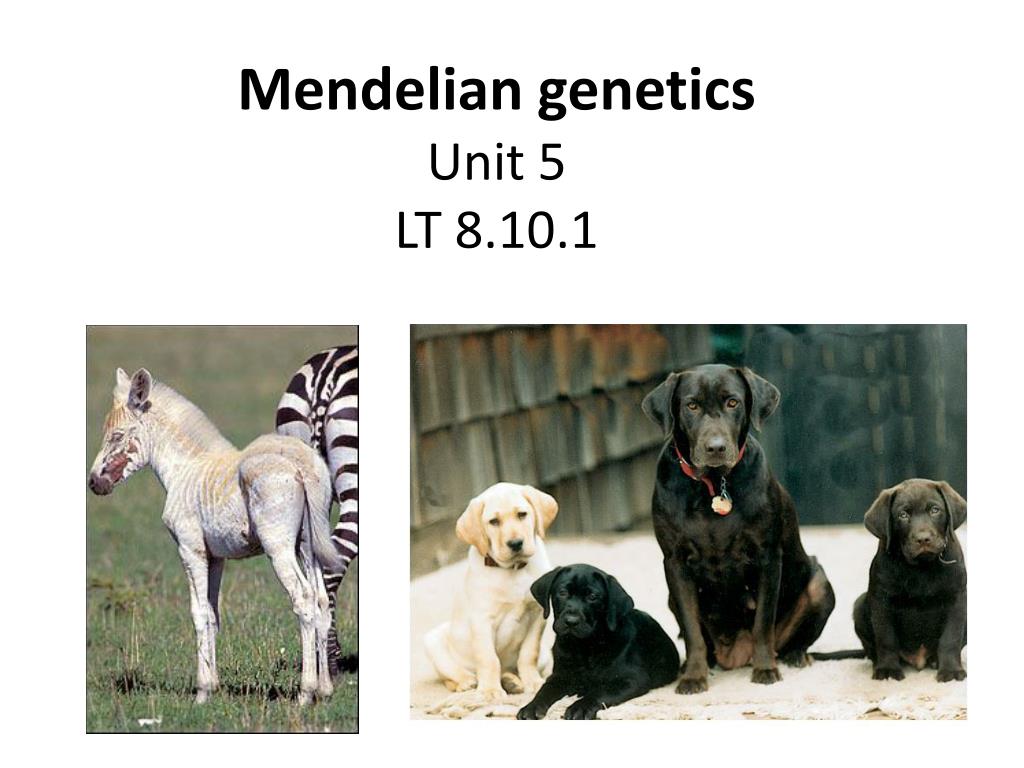 Mendelian genetics
Unit 5
LT 8.10.1